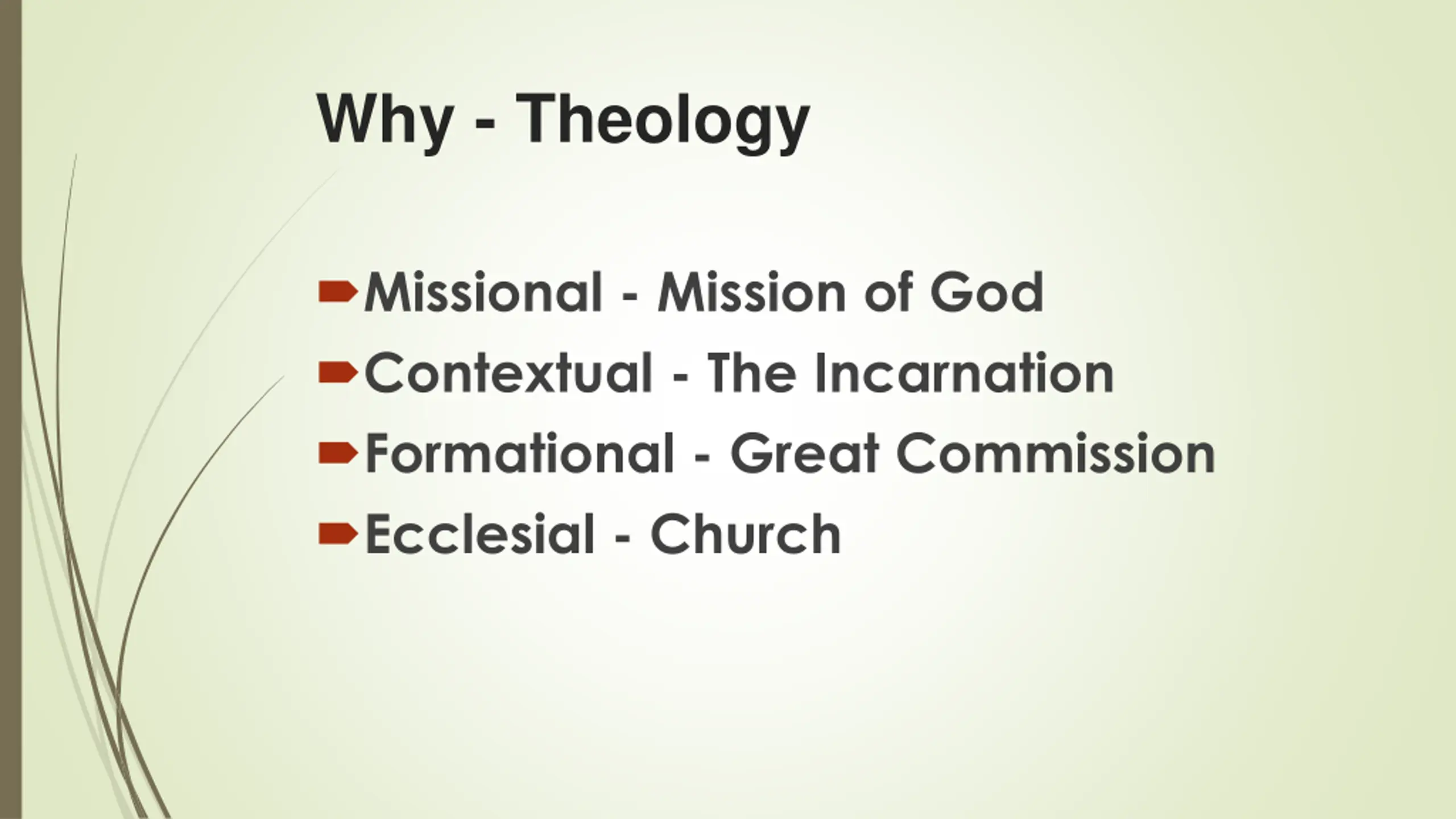 Why - Theology

Missional - Mission of God
Contextual - The Incarnation
Formational - Great Commission
Ecclesial - Church